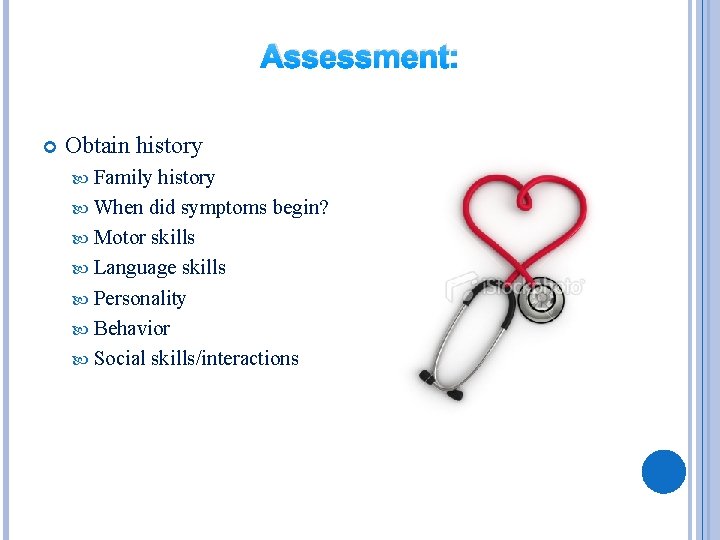 Assessment:

Obtain history

Family history

When did symptoms begin?

Motor skills

Language skills

Personality

Behavior

Social skills/interactions

iStockphoto